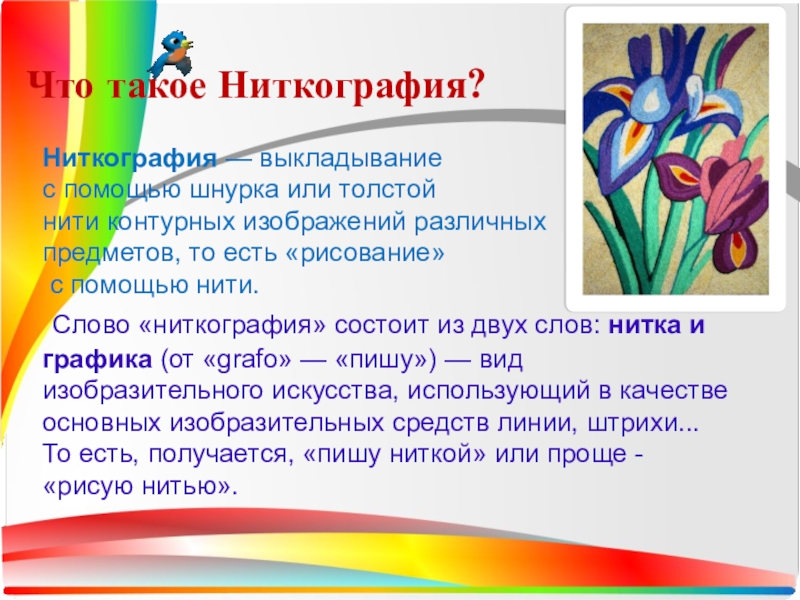 Что такое Ниткография?

Ниткография — выкладывание с помощью шнурка или толстой нити контурных изображений различных предметов, то есть «рисование» с помощью нити.

Слово «ниткография» состоит из двух слов: нитка и графика (от «grafo» — «пишу») — вид изобразительного искусства, использующий в качестве основных изобразительных средств линии, штрихи... То есть, получается, «пишу ниткой» или проще - «рисую нитью».